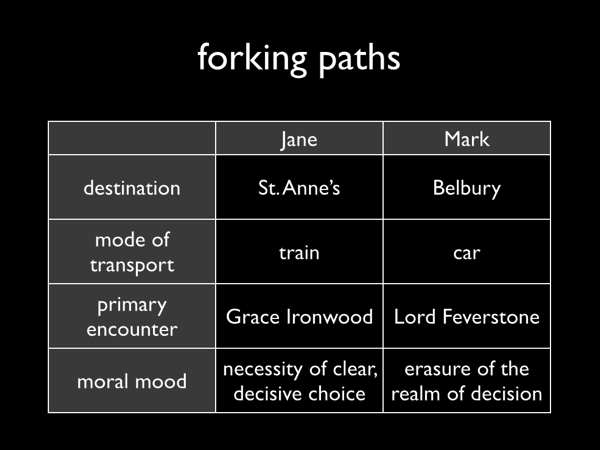 forking paths

| | Jane | Mark |
|---|---|---|
| destination | St. Anne's | Belbury |
| mode of transport | train | car |
| primary encounter | Grace Ironwood | Lord Feverstone |
| moral mood | necessity of clear, decisive choice | erasure of the realm of decision |